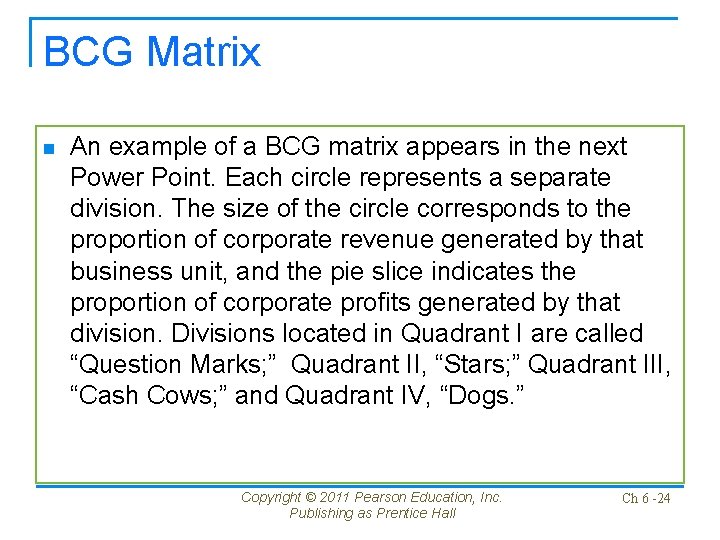 BCG Matrix

An example of a BCG matrix appears in the next Power Point. Each circle represents a separate division. The size of the circle corresponds to the proportion of corporate revenue generated by that business unit, and the pie slice indicates the proportion of corporate profits generated by that division. Divisions located in Quadrant I are called “Question Marks;” Quadrant II, “Stars;” Quadrant III, “Cash Cows;” and Quadrant IV, “Dogs.”

Copyright © 2011 Pearson Education, Inc. Publishing as Prentice Hall

Ch 6 -24